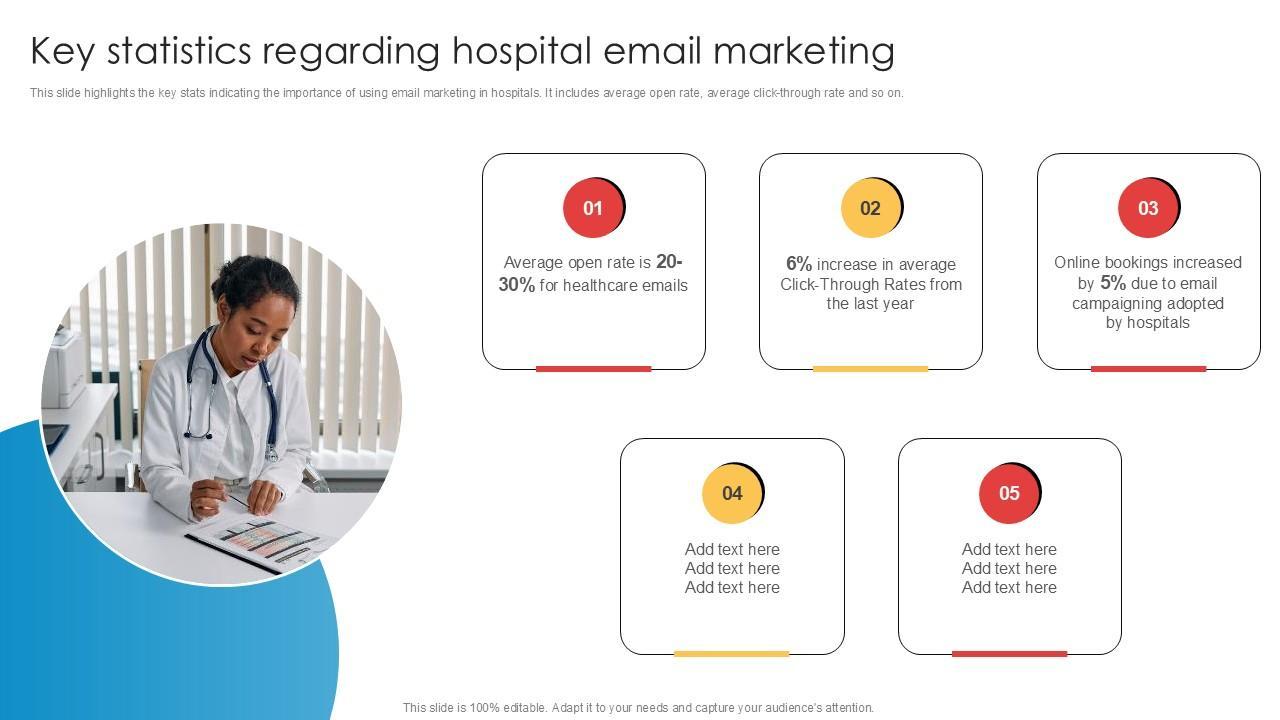 Key statistics regarding hospital email marketing

This slide highlights the key stats indicating the importance of using email marketing in hospitals. It includes average open rate, average click-through rate and so on.

01

Average open rate is 20-30% for healthcare emails

02

6% increase in average Click-Through Rates from the last year

03

Online bookings increased by 5% due to email campaigning adopted by hospitals

04

Add text here
Add text here
Add text here

05

Add text here
Add text here
Add text here

This slide is 100% editable. Adapt it to your needs and capture your audience's attention.